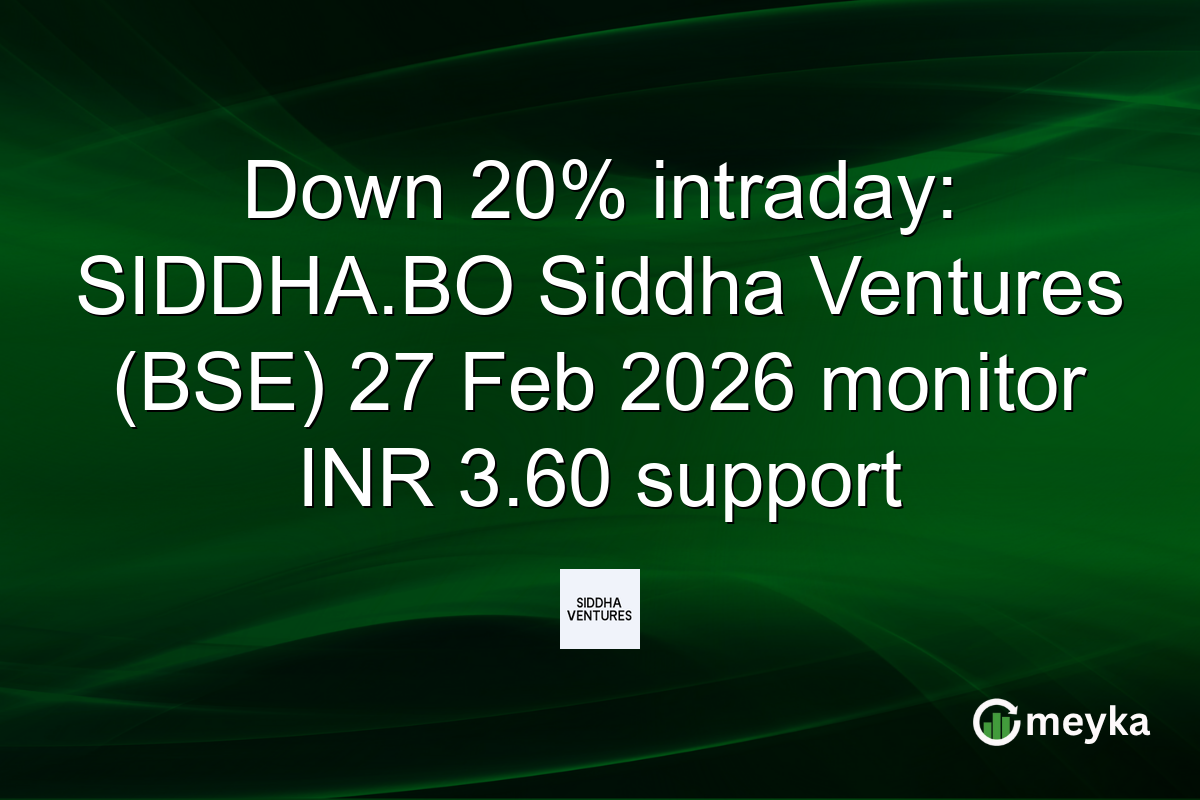 Down 20% intraday: SIDDHA.BO Siddha Ventures (BSE) 27 Feb 2026 monitor INR 3.60 support

SIDDHA VENTURES

meyka